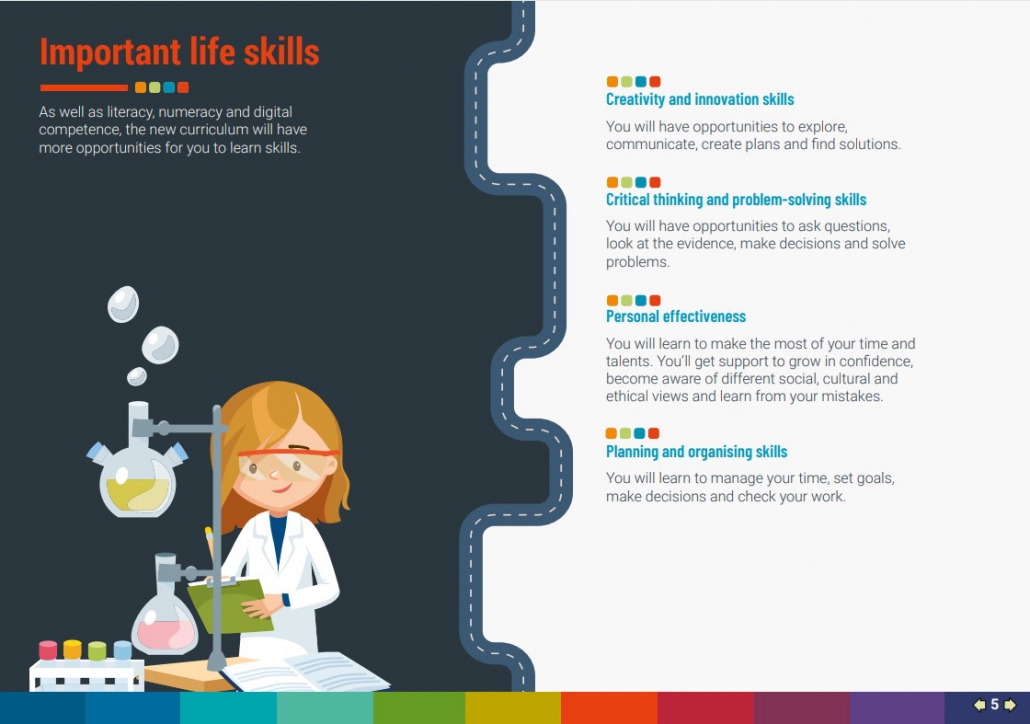 Important life skills

As well as literacy, numeracy and digital competence, the new curriculum will have more opportunities for you to learn skills.

Creativity and innovation skills

You will have opportunities to explore, communicate, create plans and find solutions.

Critical thinking and problem-solving skills

You will have opportunities to ask questions, look at the evidence, make decisions and solve problems.

Personal effectiveness

You will learn to make the most of your time and talents. You'll get support to grow in confidence, become aware of different social, cultural and ethical views and learn from your mistakes.

Planning and organising skills

You will learn to manage your time, set goals, make decisions and check your work.

5